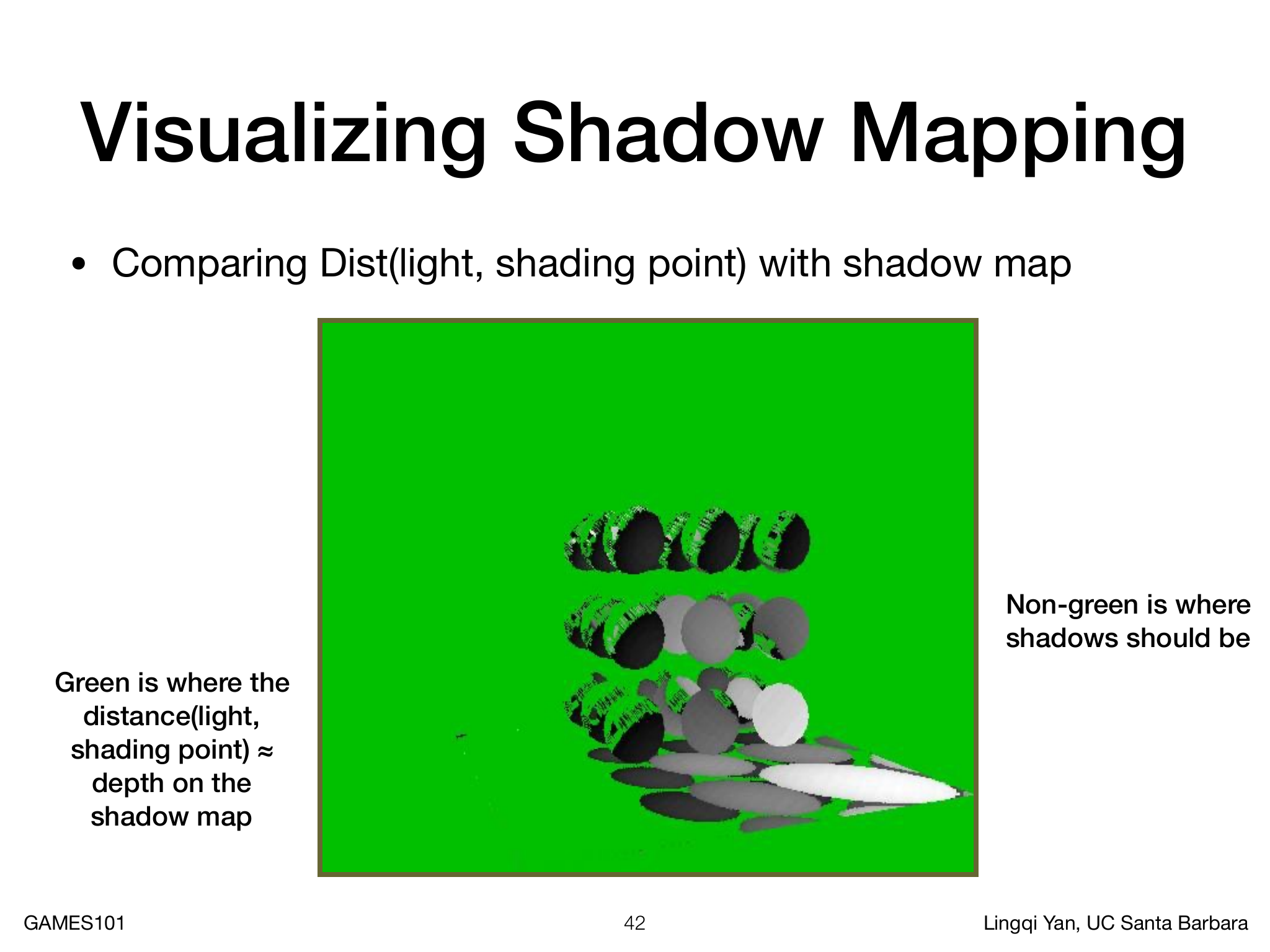 Visualizing Shadow Mapping

• Comparing Dist(light, shading point) with shadow map

Green is where the distance(light, shading point) ≈ depth on the shadow map

Non-green is where shadows should be

GAMES101

42

Lingqi Yan, UC Santa Barbara